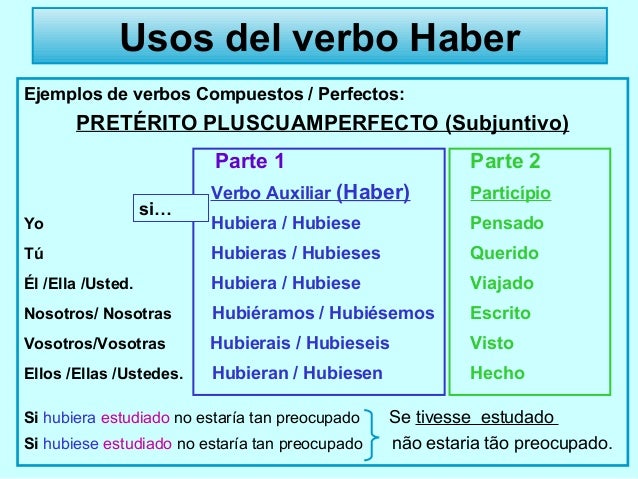 Usos del verbo Haber

Ejemplos de verbos Compuestos / Perfectos:

PRETÉRITO PLUSCUAMPERFECTO (Subjuntivo)

| | Parte 1 | Parte 2 |
|---|---|---|
| si… | Verbo Auxiliar (Haber) | Particípio |
| Yo | Hubiera / Hubiese | Pensado |
| Tú | Hubieras / Hubieses | Querido |
| Él /Ella /Usted. | Hubiera / Hubiese | Viajado |
| Nosotros/ Nosotras | Hubiéramos / Hubiésemos | Escrito |
| Vosotros/Vosotras | Hubierais / Hubieseis | Visto |
| Ellos /Ellas /Ustedes. | Hubieran / Hubiesen | Hecho |

Si hubiera estudiado no estaría tan preocupado
Si hubiese estudiado no estaría tan preocupado

Se tivesse estudado não estaria tão preocupado.